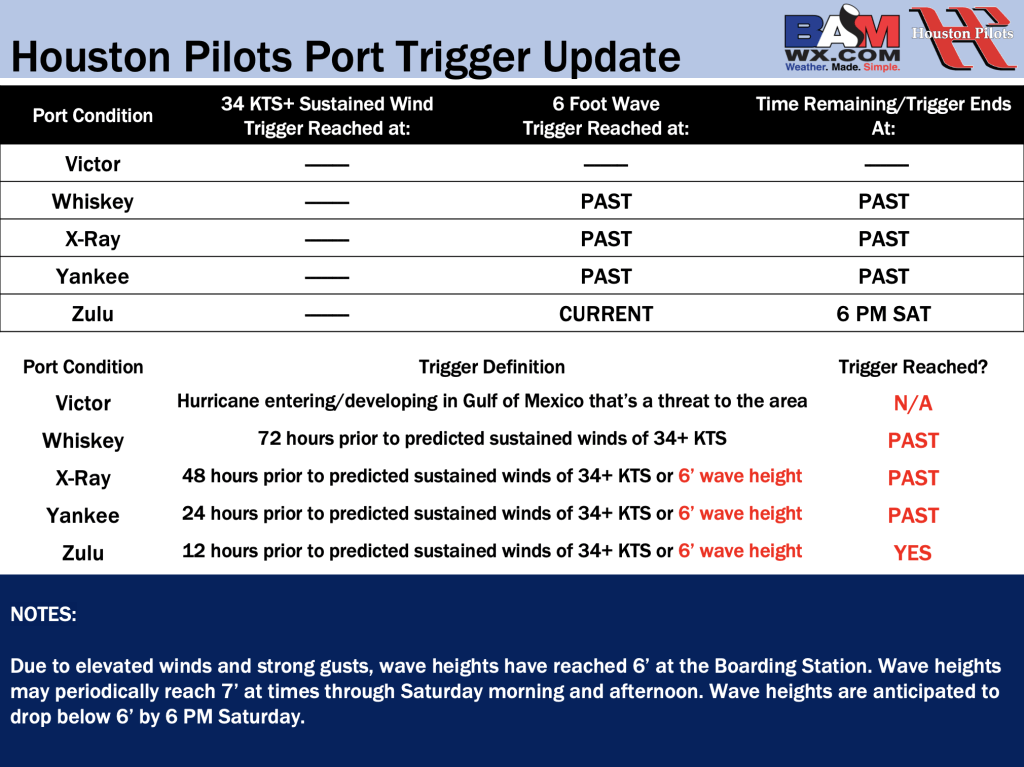 Houston Pilots Port Trigger Update

BAM WX.COM Weather. Made. Simple.

Houston Pilots

| Port Condition | 34 KTS+ Sustained Wind Trigger Reached at: | 6 Foot Wave Trigger Reached at: | Time Remaining/Trigger Ends At: |
|---|---|---|---|
| Victor | —— | —— | —— |
| Whiskey | —— | PAST | PAST |
| X-Ray | —— | PAST | PAST |
| Yankee | —— | PAST | PAST |
| Zulu | —— | CURRENT | 6 PM SAT |

| Port Condition | Trigger Definition | Trigger Reached? |
|---|---|---|
| Victor | Hurricane entering/developing in Gulf of Mexico that's a threat to the area | N/A |
| Whiskey | 72 hours prior to predicted sustained winds of 34+ KTS | PAST |
| X-Ray | 48 hours prior to predicted sustained winds of 34+ KTS or 6' wave height | PAST |
| Yankee | 24 hours prior to predicted sustained winds of 34+ KTS or 6' wave height | PAST |
| Zulu | 12 hours prior to predicted sustained winds of 34+ KTS or 6' wave height | YES |

NOTES:

Due to elevated winds and strong gusts, wave heights have reached 6' at the Boarding Station. Wave heights may periodically reach 7' at times through Saturday morning and afternoon. Wave heights are anticipated to drop below 6' by 6 PM Saturday.